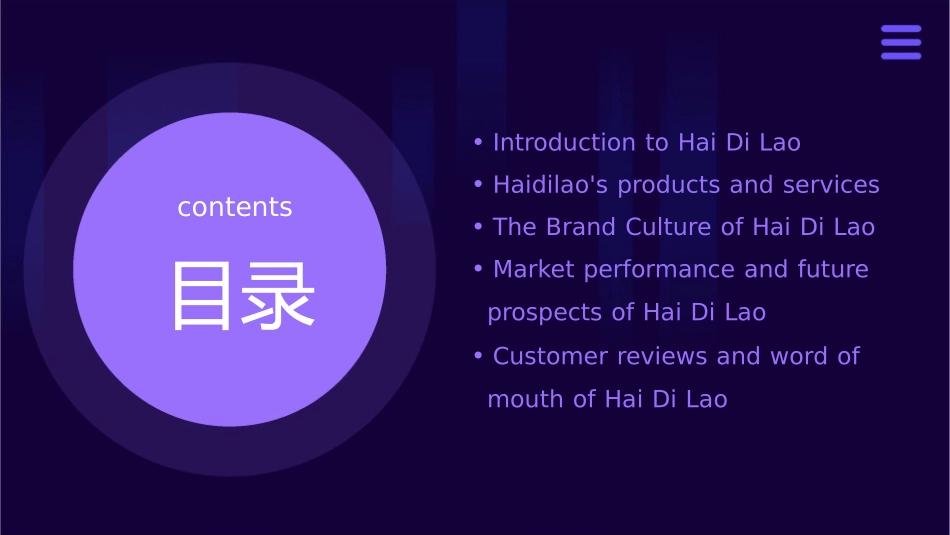 contents

目录

• Introduction to Hai Di Lao
• Haidilao's products and services
• The Brand Culture of Hai Di Lao
• Market performance and future prospects of Hai Di Lao
• Customer reviews and word of mouth of Hai Di Lao